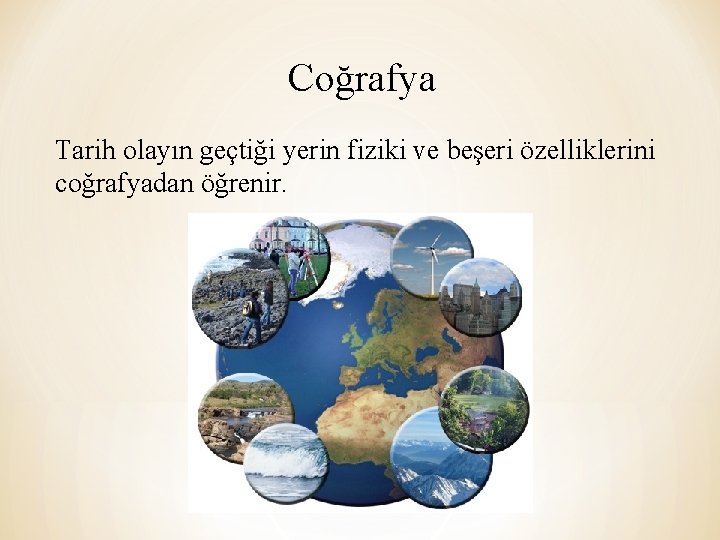 Coğrafya

Tarih olayın geçtiği yerin fiziki ve beşeri özelliklerini coğrafyadan öğrenir.